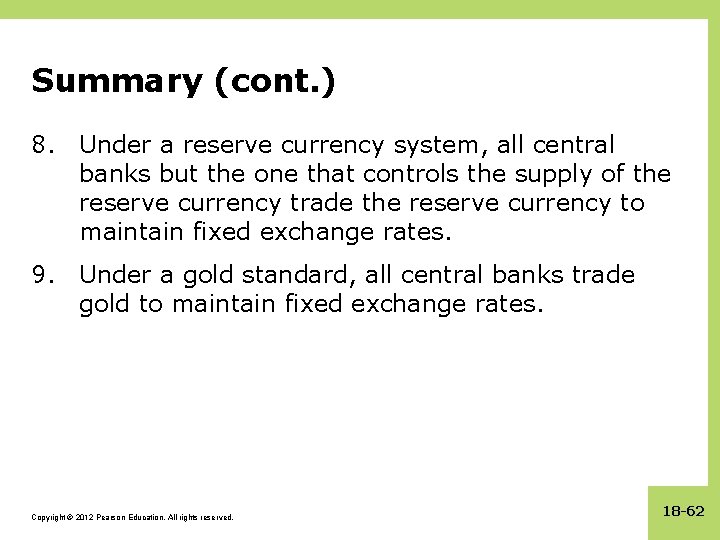 Summary (cont.)

8. Under a reserve currency system, all central banks but the one that controls the supply of the reserve currency trade the reserve currency to maintain fixed exchange rates.

9. Under a gold standard, all central banks trade gold to maintain fixed exchange rates.

Copyright © 2012 Pearson Education. All rights reserved.

18-62